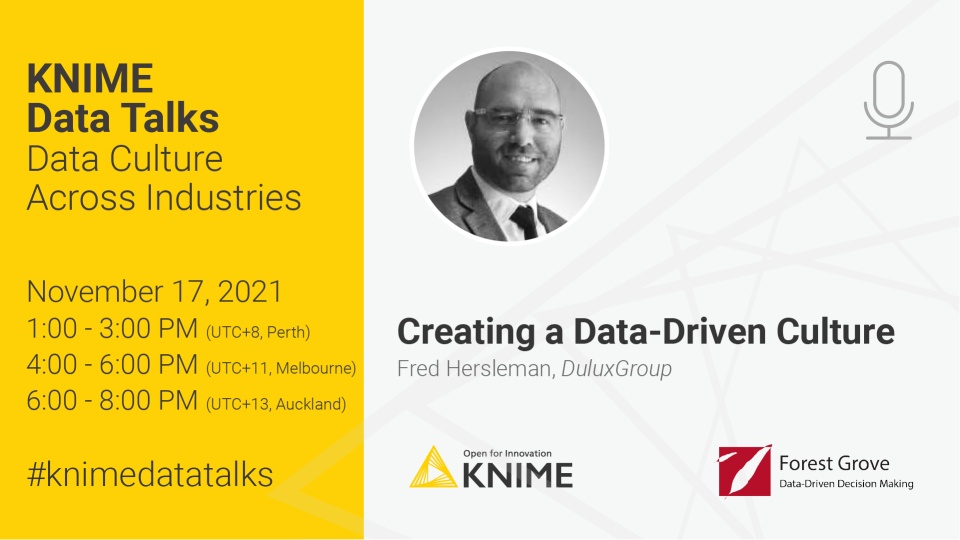 KNIME
Data Talks
Data Culture Across Industries

November 17, 2021
1:00 - 3:00 PM (UTC+8, Perth)
4:00 - 6:00 PM (UTC+11, Melbourne)
6:00 - 8:00 PM (UTC+13, Auckland)

#knimedatatalks

Creating a Data-Driven Culture
Fred Hersleman, DuluxGroup

Open for Innovation
KNIME

Forest Grove
Data-Driven Decision Making